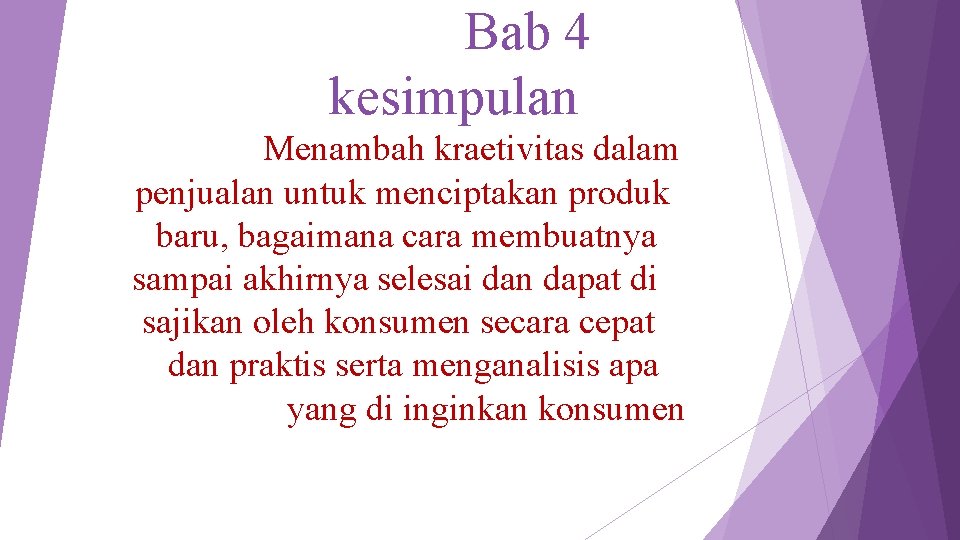 Bab 4
kesimpulan

Menambah kraetivitas dalam penjualan untuk menciptakan produk baru, bagaimana cara membuatnya sampai akhirnya selesai dan dapat di sajikan oleh konsumen secara cepat dan praktis serta menganalisis apa yang di inginkan konsumen